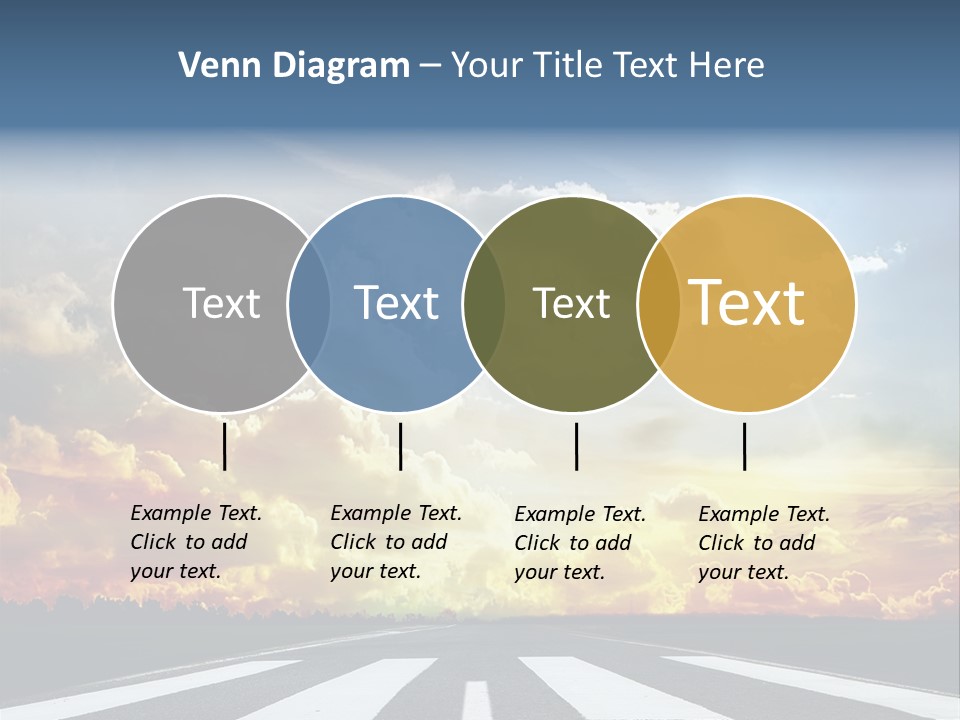 Venn Diagram – Your Title Text Here

Text

Text

Text

Text

Example Text. Click to add your text.

Example Text. Click to add your text.

Example Text. Click to add your text.

Example Text. Click to add your text.